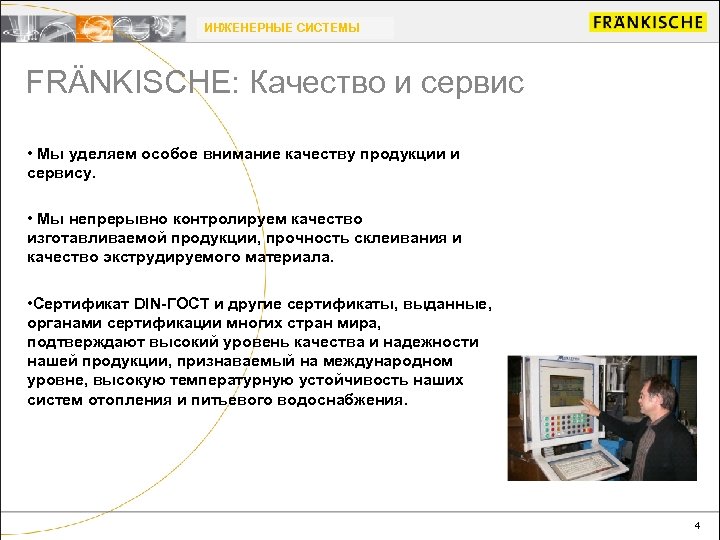 ИНЖЕНЕРНЫЕ СИСТЕМЫ

FRÄNKISCHE

FRÄNKISCHE: Качество и сервис

• Мы уделяем особое внимание качеству продукции и сервису.

• Мы непрерывно контролируем качество изготавливаемой продукции, прочность склеивания и качество экструдируемого материала.

•Сертификат DIN-ГОСТ и другие сертификаты, выданные, органами сертификации многих стран мира, подтверждают высокий уровень качества и надежности нашей продукции, признаваемый на международном уровне, высокую температурную устойчивость наших систем отопления и питьевого водоснабжения.

4